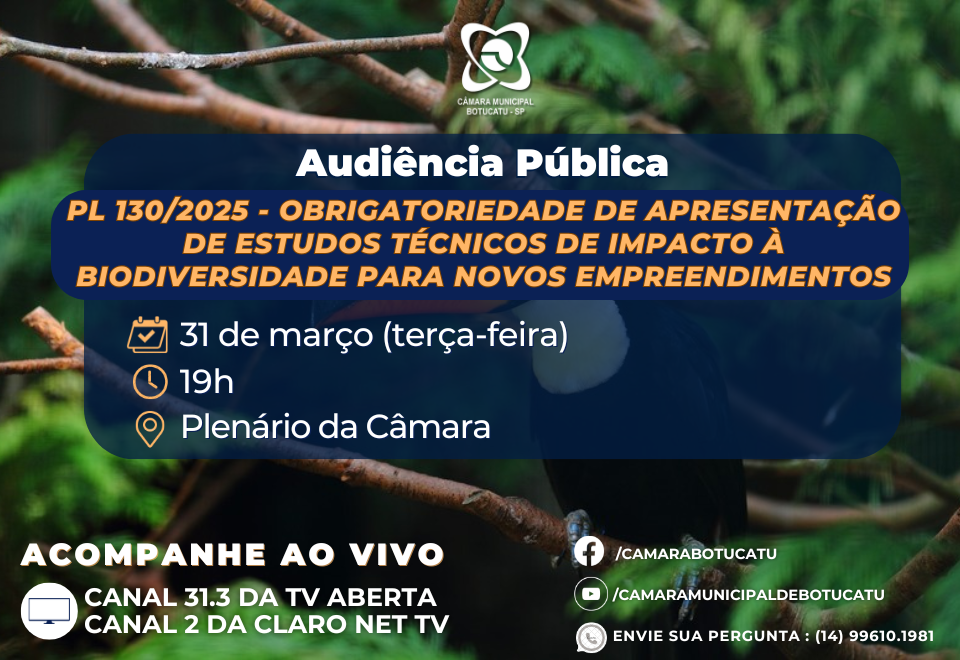 CÂMARA MUNICIPAL
BOTUCATU - SP

Audiência Pública

PL 130/2025 - OBRIGATORIEDADE DE APRESENTAÇÃO DE ESTUDOS TÉCNICOS DE IMPACTO À BIODIVERSIDADE PARA NOVOS EMPREENDIMENTOS

31 de março (terça-feira)
19h
Plenário da Câmara

ACOMPANHE AO VIVO
CANAL 31.3 DA TV ABERTA
CANAL 2 DA CLARO NET TV

/CAMARABOTUCATU
/CAMARAMUNICIPALDEBOTUCATU
ENVIE SUA PERGUNTA : (14) 99610.1981